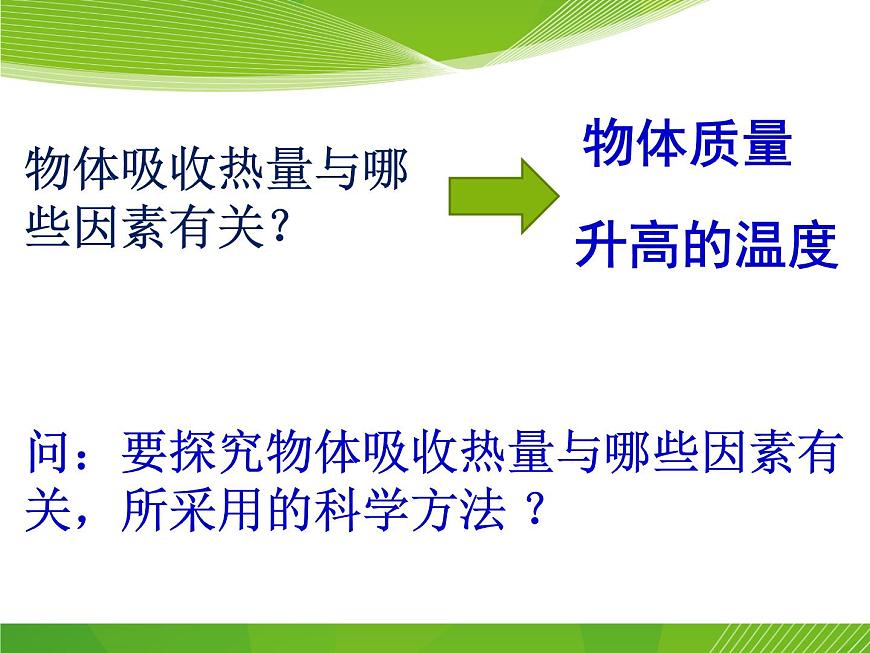 物体吸收热量与哪些因素有关?

物体质量

升高的温度

问：要探究物体吸收热量与哪些因素有关，所采用的科学方法 ？